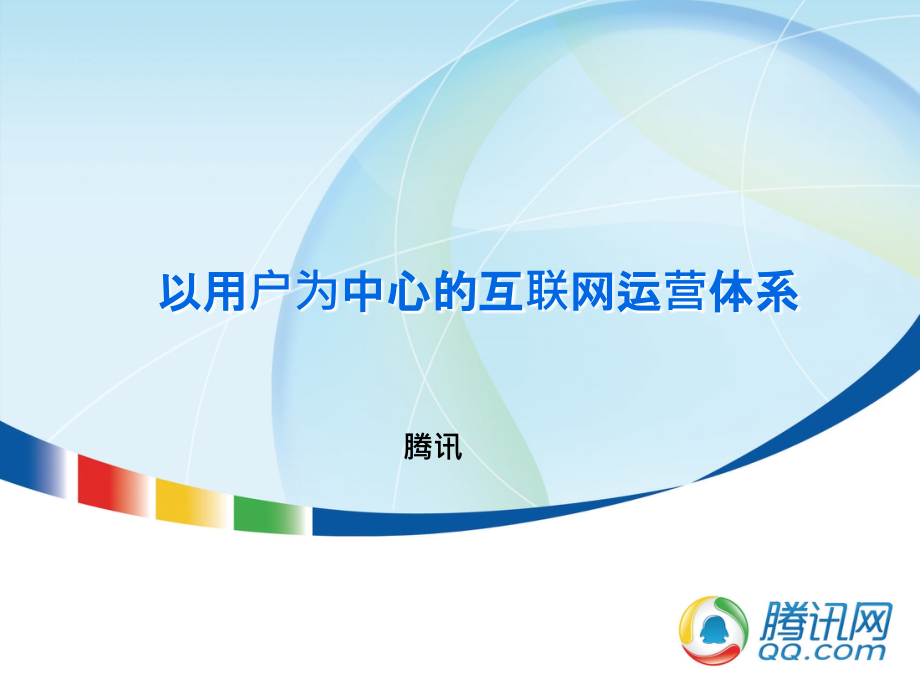 以用户为中心的互联网运营体系

腾讯

腾讯网
QQ.com